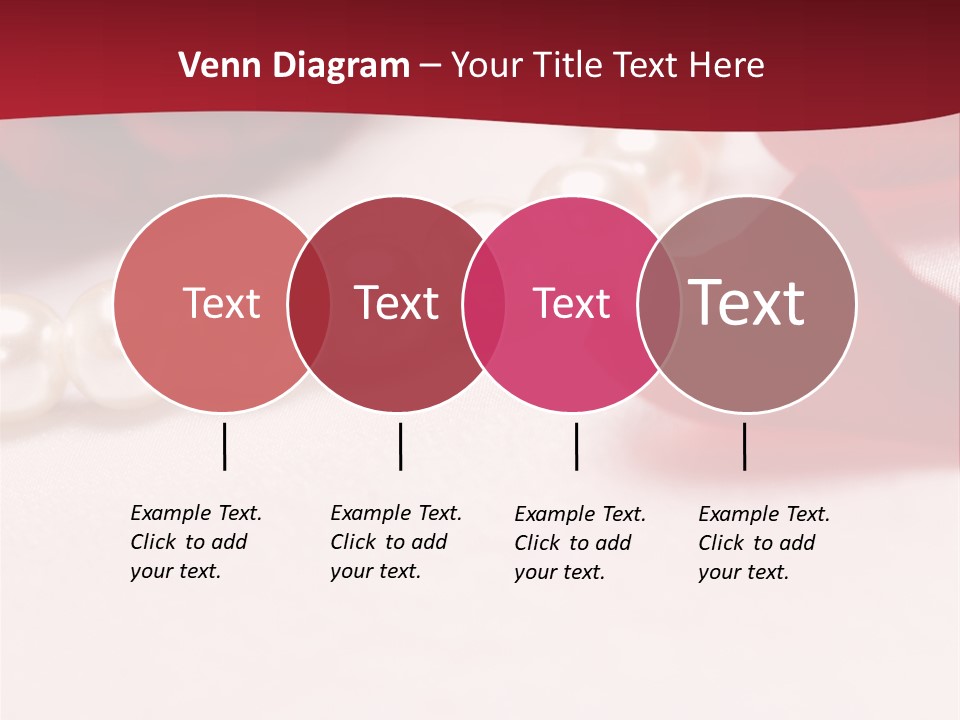 Venn Diagram – Your Title Text Here

Text

Text

Text

Text

Example Text. Click to add your text.

Example Text. Click to add your text.

Example Text. Click to add your text.

Example Text. Click to add your text.